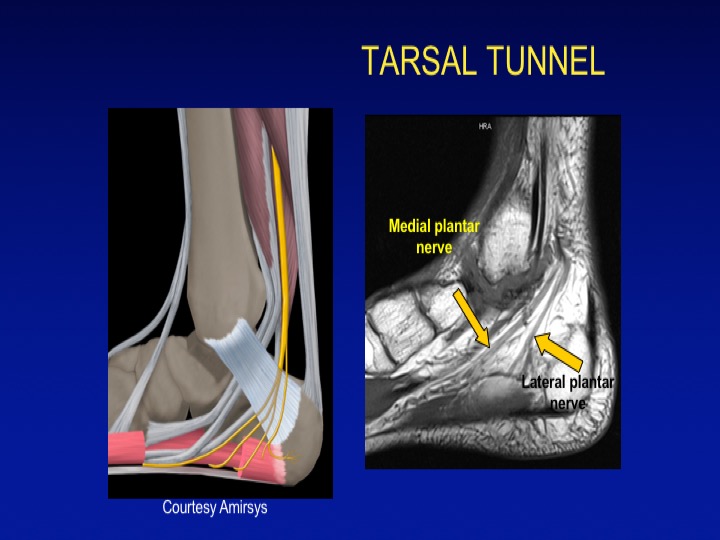 TARSAL TUNNEL

HRA

Medial plantar nerve

Lateral plantar nerve

Courtesy Amirsys